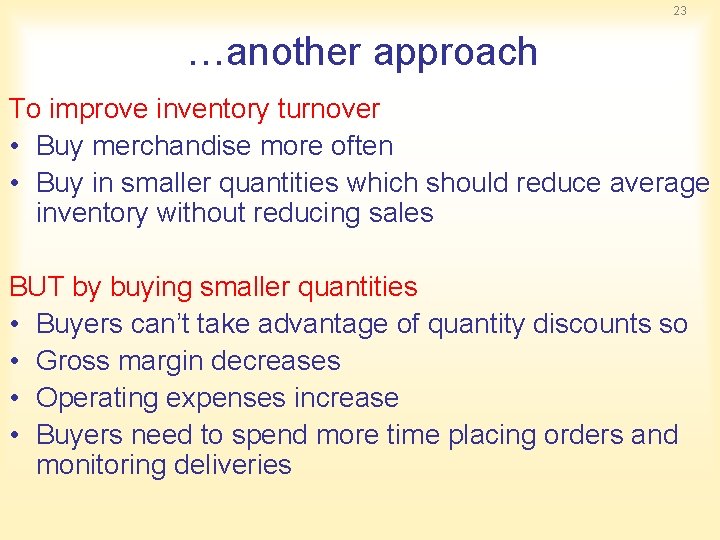 23

…another approach

To improve inventory turnover

• Buy merchandise more often
• Buy in smaller quantities which should reduce average inventory without reducing sales

BUT by buying smaller quantities

• Buyers can’t take advantage of quantity discounts so
• Gross margin decreases
• Operating expenses increase
• Buyers need to spend more time placing orders and monitoring deliveries